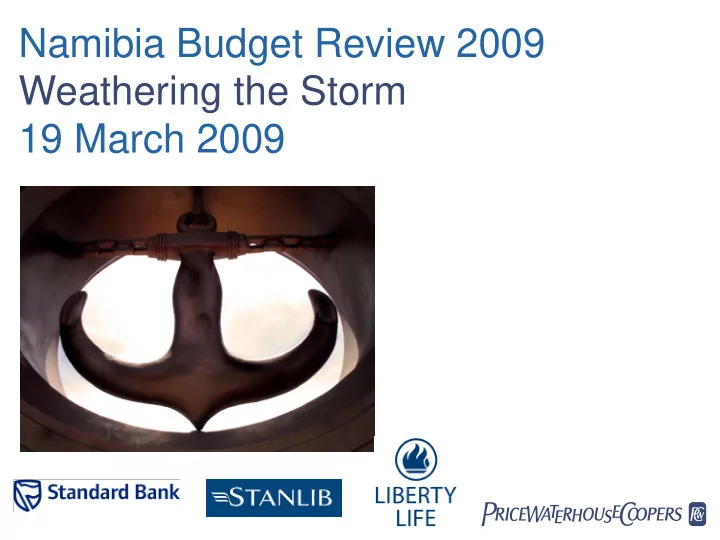 Namibia Budget Review 2009
Weathering the Storm
19 March 2009

Standard Bank

STANLIB

LIBERTY LIFE

PRICEWATERHOUSECOOPERS